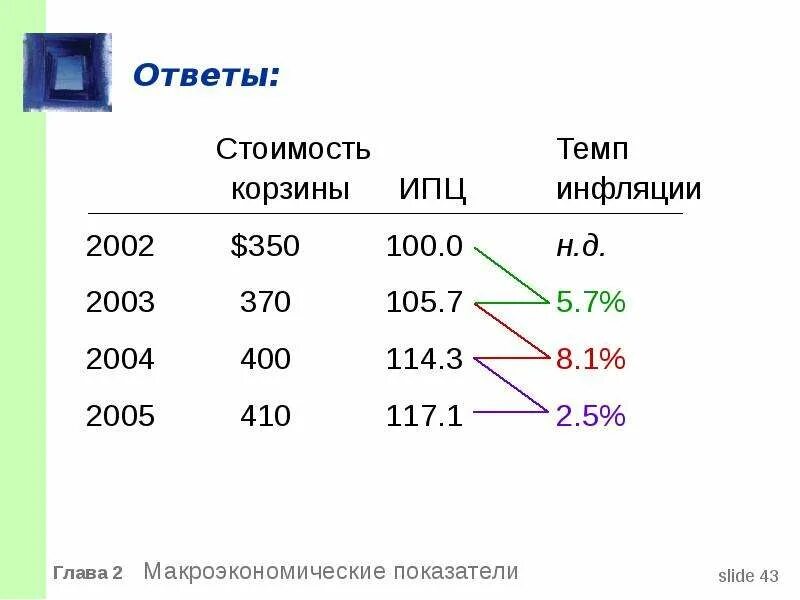 Ответы:

| | Стоимость корзины | ИПЦ | Темп инфляции |
|---|---|---|---|
| 2002 | \$350 | 100.0 | н.д. |
| 2003 | 370 | 105.7 | 5.7% |
| 2004 | 400 | 114.3 | 8.1% |
| 2005 | 410 | 117.1 | 2.5% |

Глава 2 Макроэкономические показатели

slide 43